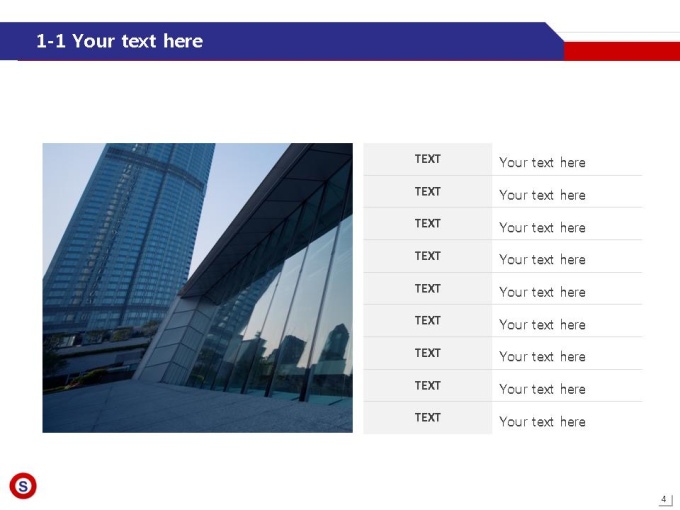 1-1 Your text here

| TEXT | Your text here |
|---|---|
| TEXT | Your text here |
| TEXT | Your text here |
| TEXT | Your text here |
| TEXT | Your text here |
| TEXT | Your text here |
| TEXT | Your text here |
| TEXT | Your text here |
| TEXT | Your text here |

S

4